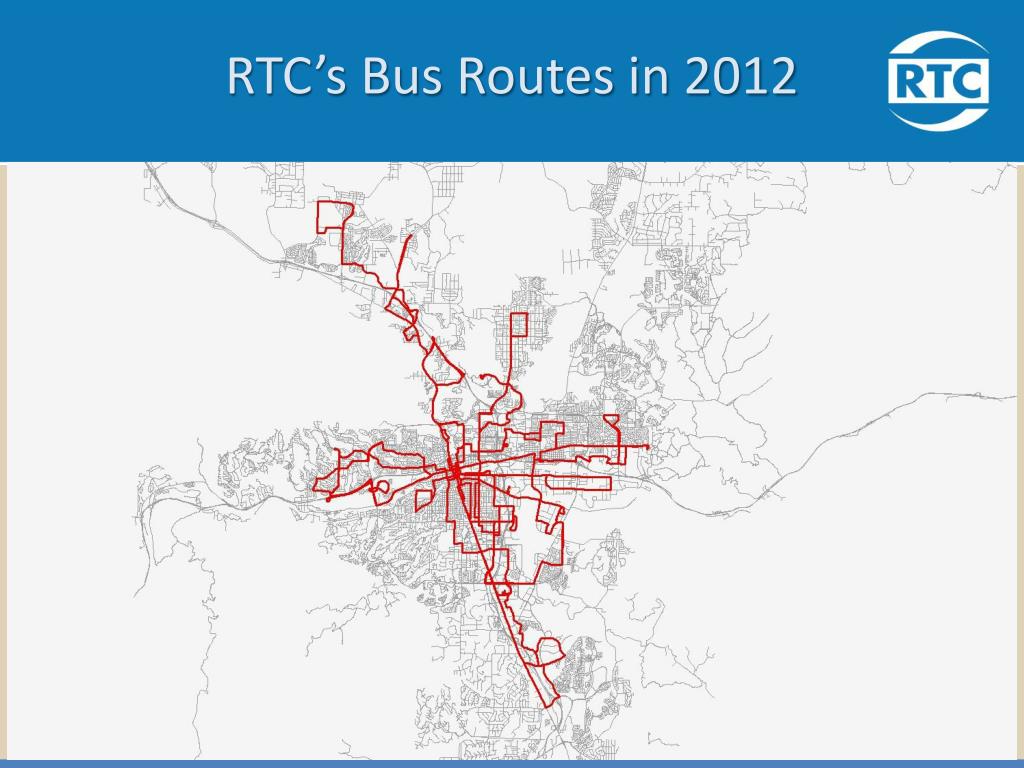 RTC's Bus Routes in 2012

RTC